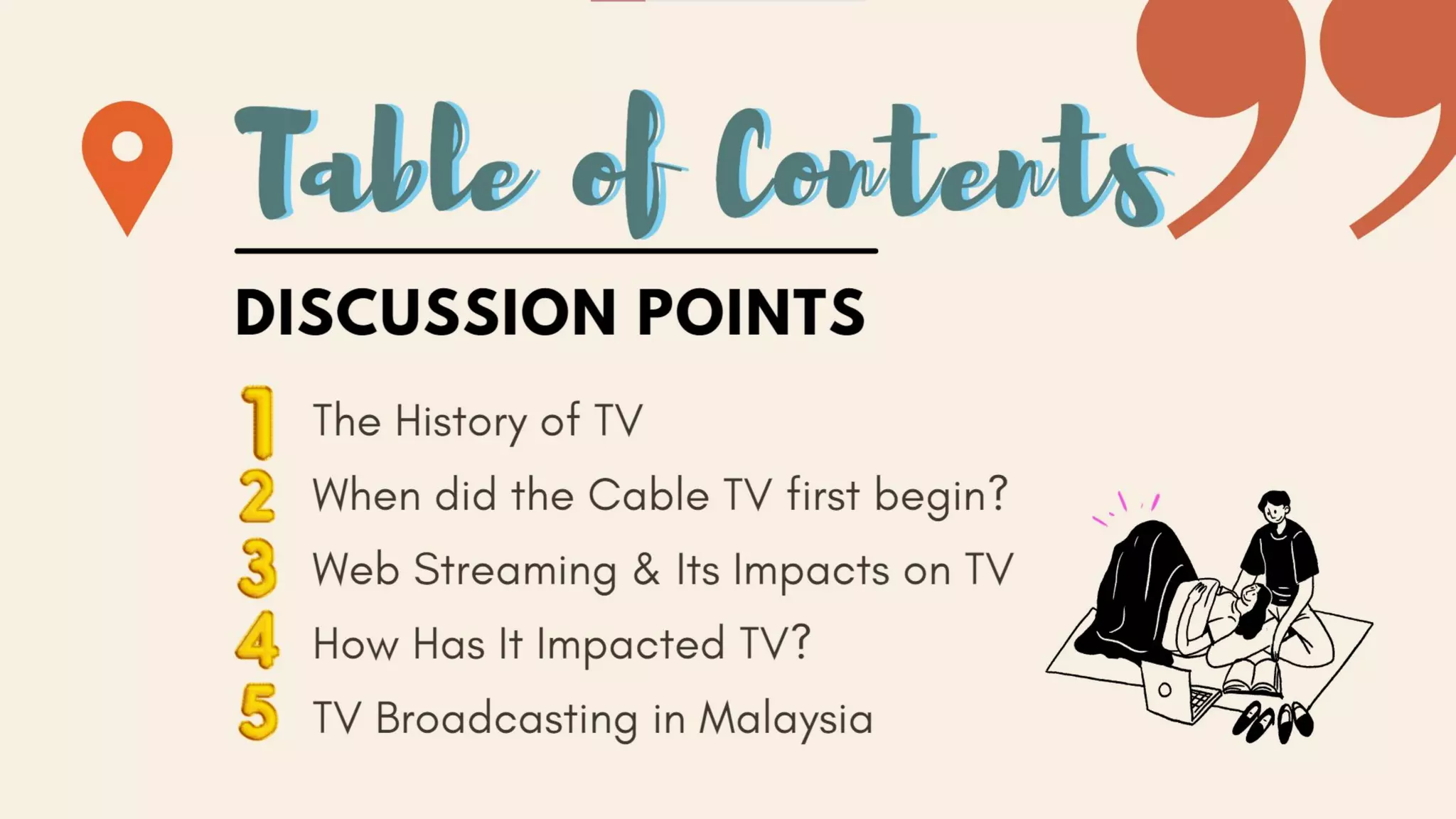 Table of Contents

DISCUSSION POINTS

1 The History of TV
2 When did the Cable TV first begin?
3 Web Streaming & Its Impacts on TV
4 How Has It Impacted TV?
5 TV Broadcasting in Malaysia